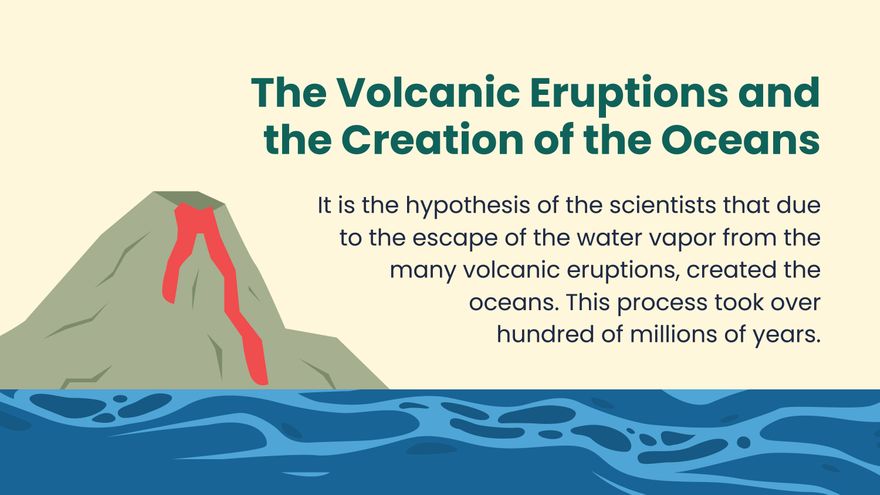 The Volcanic Eruptions and the Creation of the Oceans

It is the hypothesis of the scientists that due to the escape of the water vapor from the many volcanic eruptions, created the oceans. This process took over hundred of millions of years.